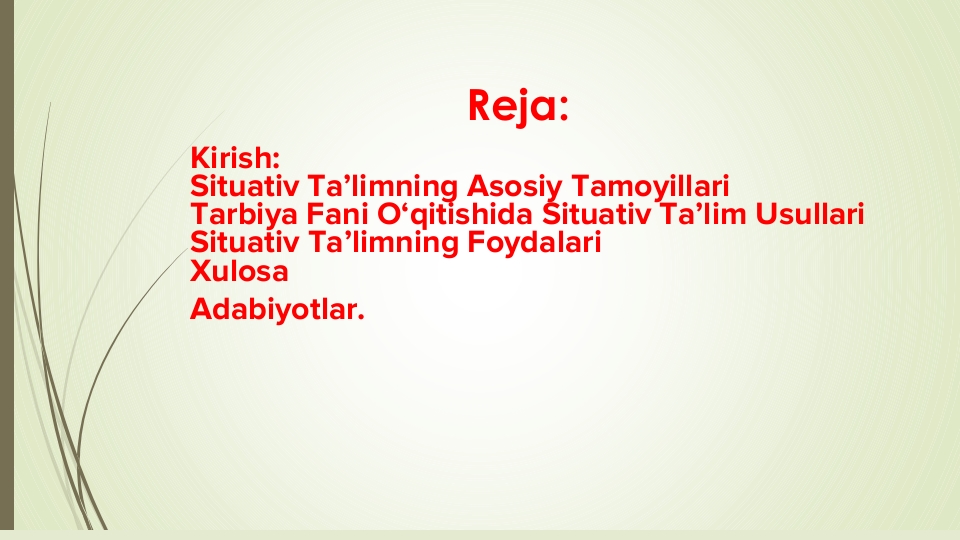 Reja:

Kirish:
Situativ Ta’limning Asosiy Tamoyillari
Tarbiya Fani O‘qitishida Situativ Ta’lim Usullari
Situativ Ta’limning Foydalari
Xulosa

Adabiyotlar.